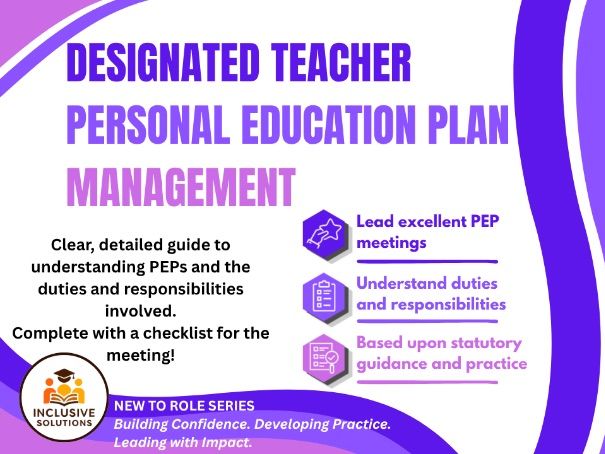 DESIGNATED TEACHER
PERSONAL EDUCATION PLAN
MANAGEMENT

Clear, detailed guide to understanding PEPs and the duties and responsibilities involved.
Complete with a checklist for the meeting!

Lead excellent PEP meetings

Understand duties and responsibilities

Based upon statutory guidance and practice

INCLUSIVE SOLUTIONS

NEW TO ROLE SERIES
Building Confidence. Developing Practice. Leading with Impact.